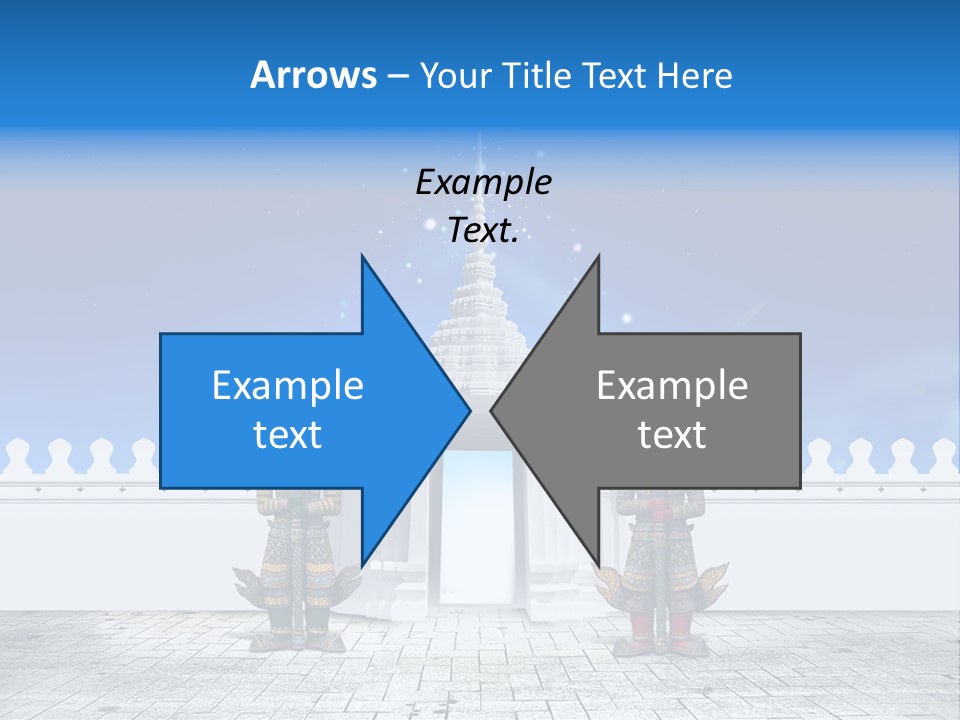 Arrows – Your Title Text Here

Example Text.

Example text

Example text